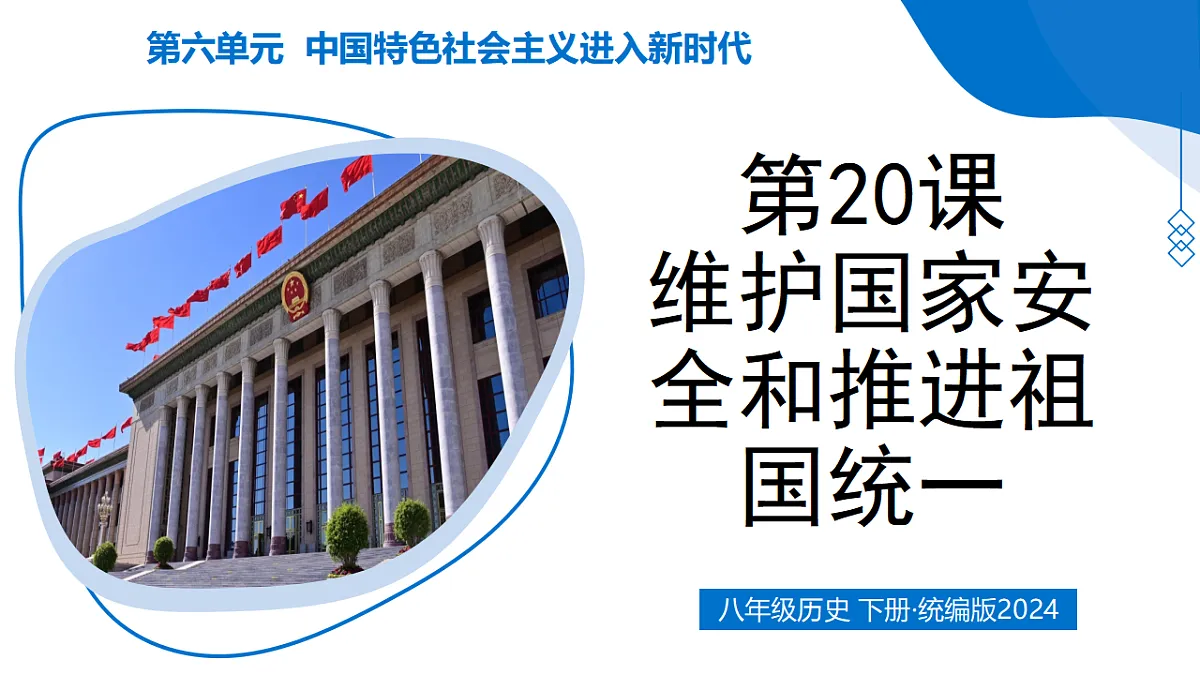 第六单元 中国特色社会主义进入新时代

第20课
维护国家安全和推进祖国统一

八年级历史 下册·统编版2024